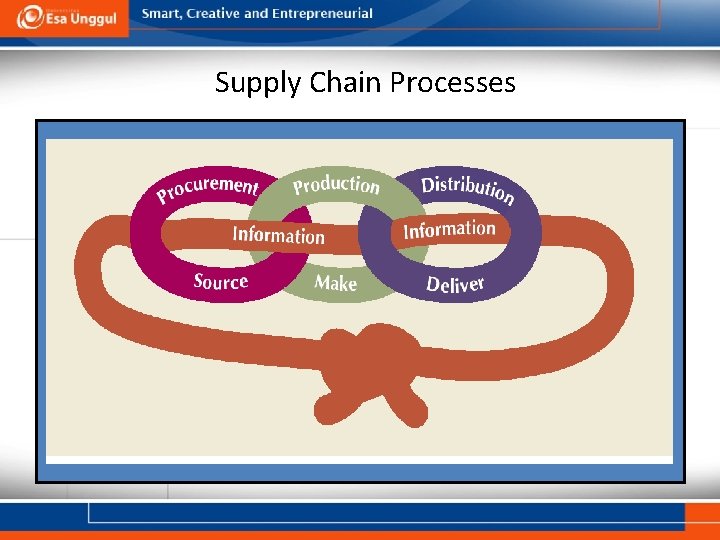 Esa Unggul

Smart, Creative and Entrepreneurial

Supply Chain Processes

Procurement
Production
Distribution
Information
Information
Source
Make
Deliver